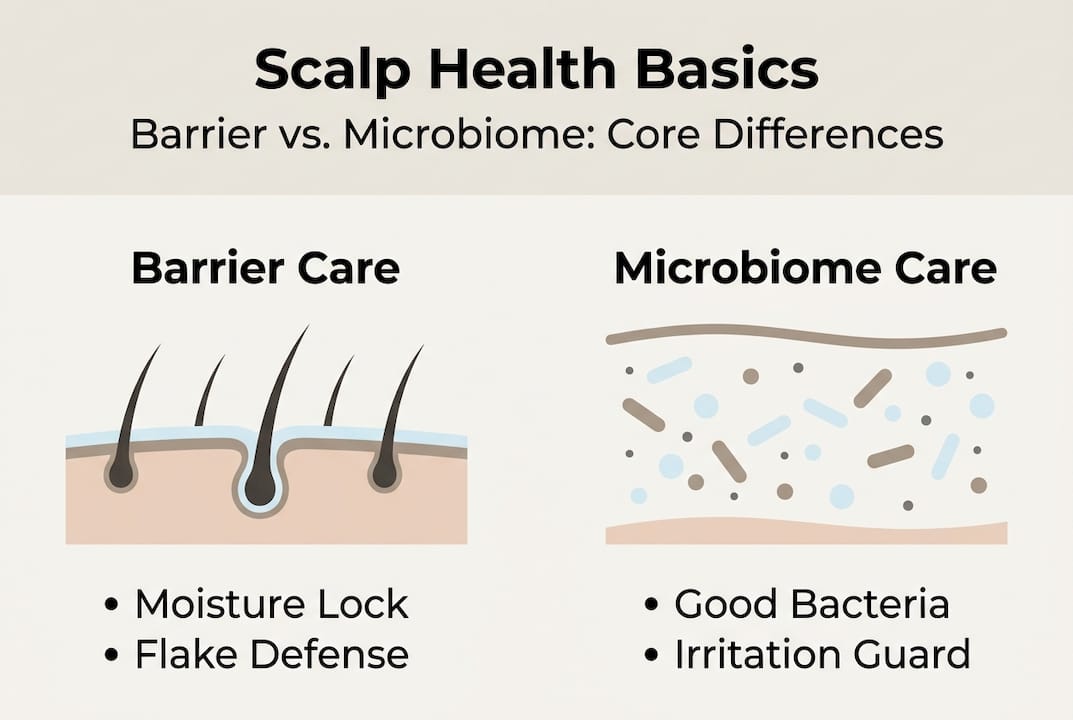 Scalp Health Basics
Barrier vs. Microbiome: Core Differences

Barrier Care

• Moisture Lock
• Flake Defense

Microbiome Care

• Good Bacteria
• Irritation Guard